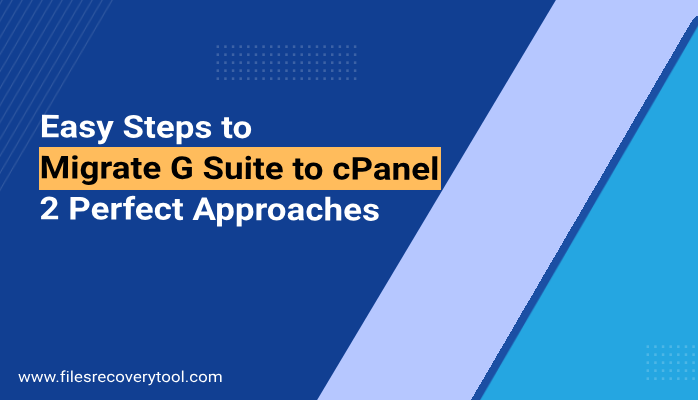 Easy Steps to
Migrate G Suite to cPanel
2 Perfect Approaches

www.filesrecoverytool.com